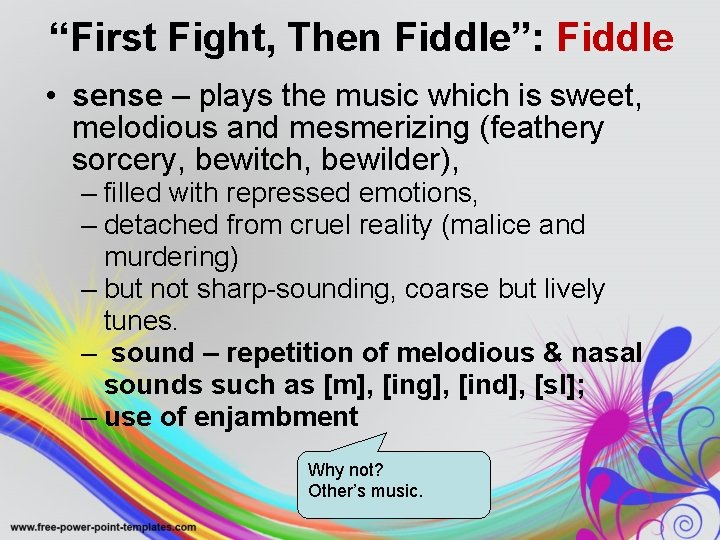 “First Fight, Then Fiddle”: Fiddle

• sense – plays the music which is sweet, melodious and mesmerizing (feathery sorcery, bewitch, bewilder),
– filled with repressed emotions,
– detached from cruel reality (malice and murdering)
– but not sharp-sounding, coarse but lively tunes.
– sound – repetition of melodious & nasal sounds such as [m], [ing], [ind], [sl];
– use of enjambment

Why not?
Other’s music.

www.free-power-point-templates.com